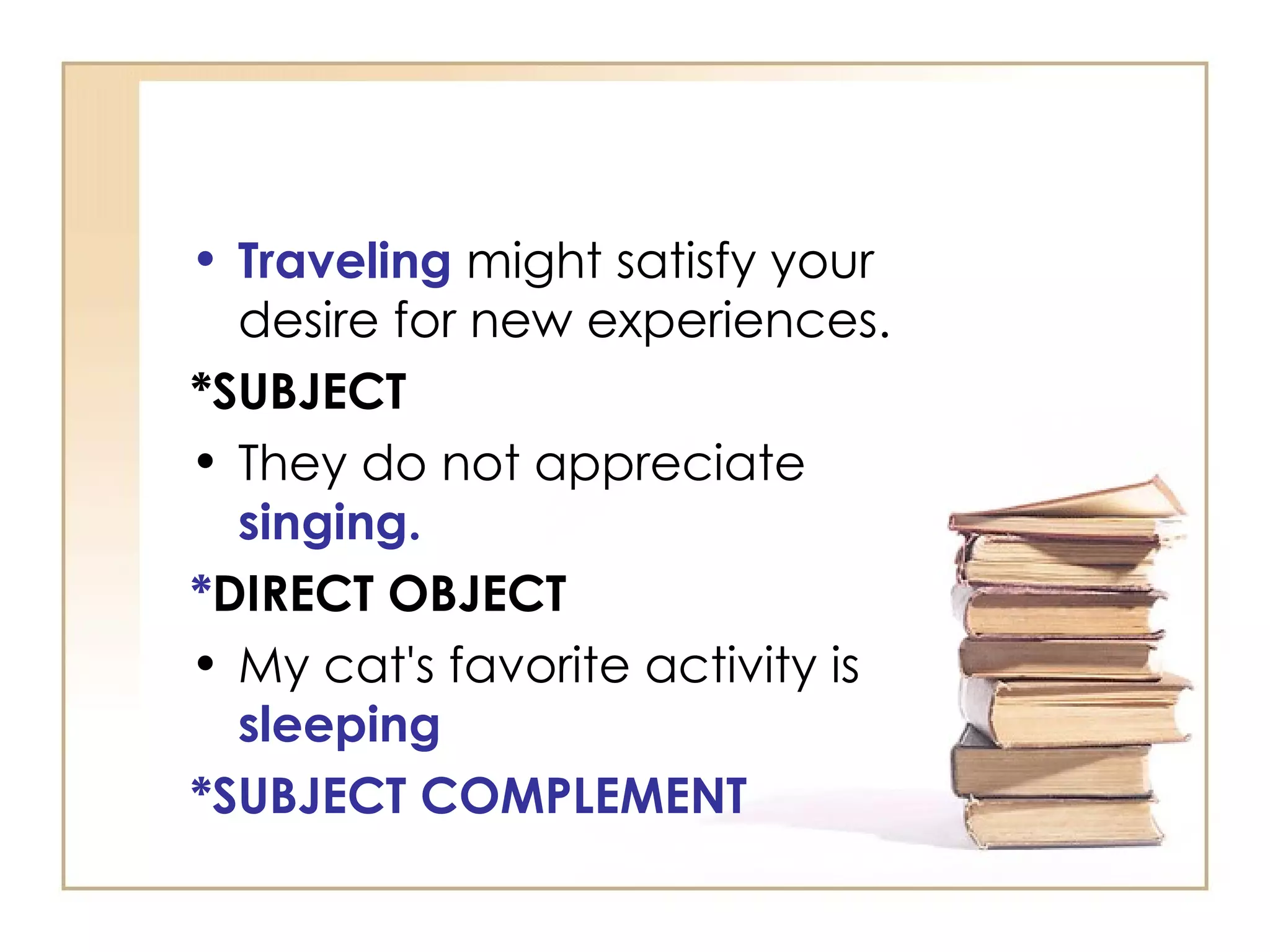 • Traveling might satisfy your desire for new experiences.

*SUBJECT

• They do not appreciate singing.

*DIRECT OBJECT

• My cat's favorite activity is sleeping

*SUBJECT COMPLEMENT